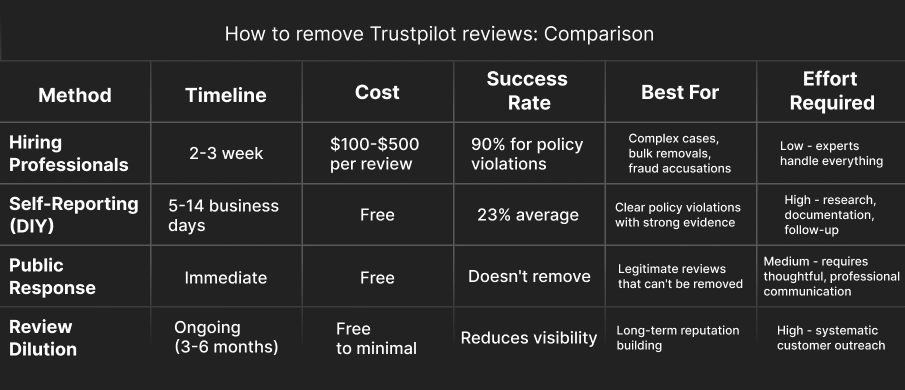 How to remove Trustpilot reviews: Comparison

| Method | Timeline | Cost | Success Rate | Best For | Effort Required |
|---|---|---|---|---|---|
| Hiring Professionals | 2-3 week | \$100-\$500 per review | 90% for policy violations | Complex cases, bulk removals, fraud accusations | Low - experts handle everything |
| Self-Reporting (DIY) | 5-14 business days | Free | 23% average | Clear policy violations with strong evidence | High - research, documentation, follow-up |
| Public Response | Immediate | Free | Doesn't remove | Legitimate reviews that can't be removed | Medium - requires thoughtful, professional communication |
| Review Dilution | Ongoing (3-6 months) | Free to minimal | Reduces visibility | Long-term reputation building | High - systematic customer outreach |